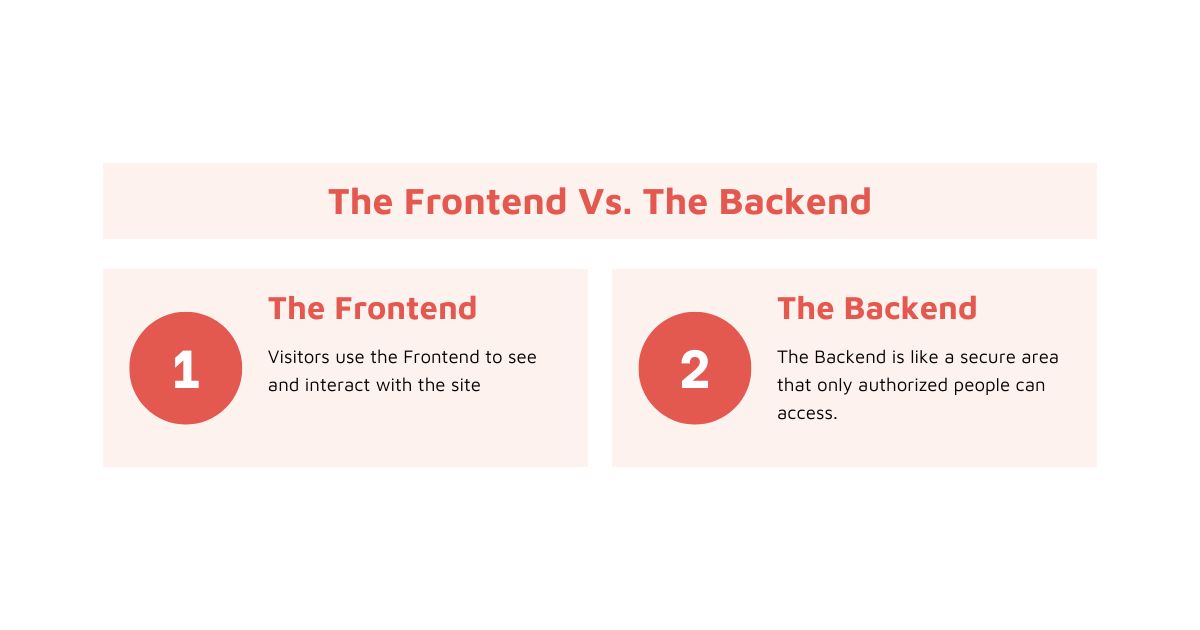 The Frontend Vs. The Backend

1

The Frontend

Visitors use the Frontend to see and interact with the site

2

The Backend

The Backend is like a secure area that only authorized people can access.